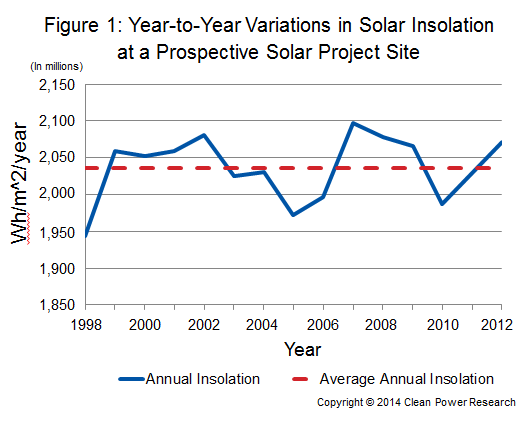 Figure 1: Year-to-Year Variations in Solar Insolation at a Prospective Solar Project Site

(In millions)

Wh/m^2/year

2,150
2,100
2,050
2,000
1,950
1,900
1,850

1998 2000 2002 2004 2006 2008 2010 2012

Year

Annual Insolation
Average Annual Insolation

Copyright © 2014 Clean Power Research